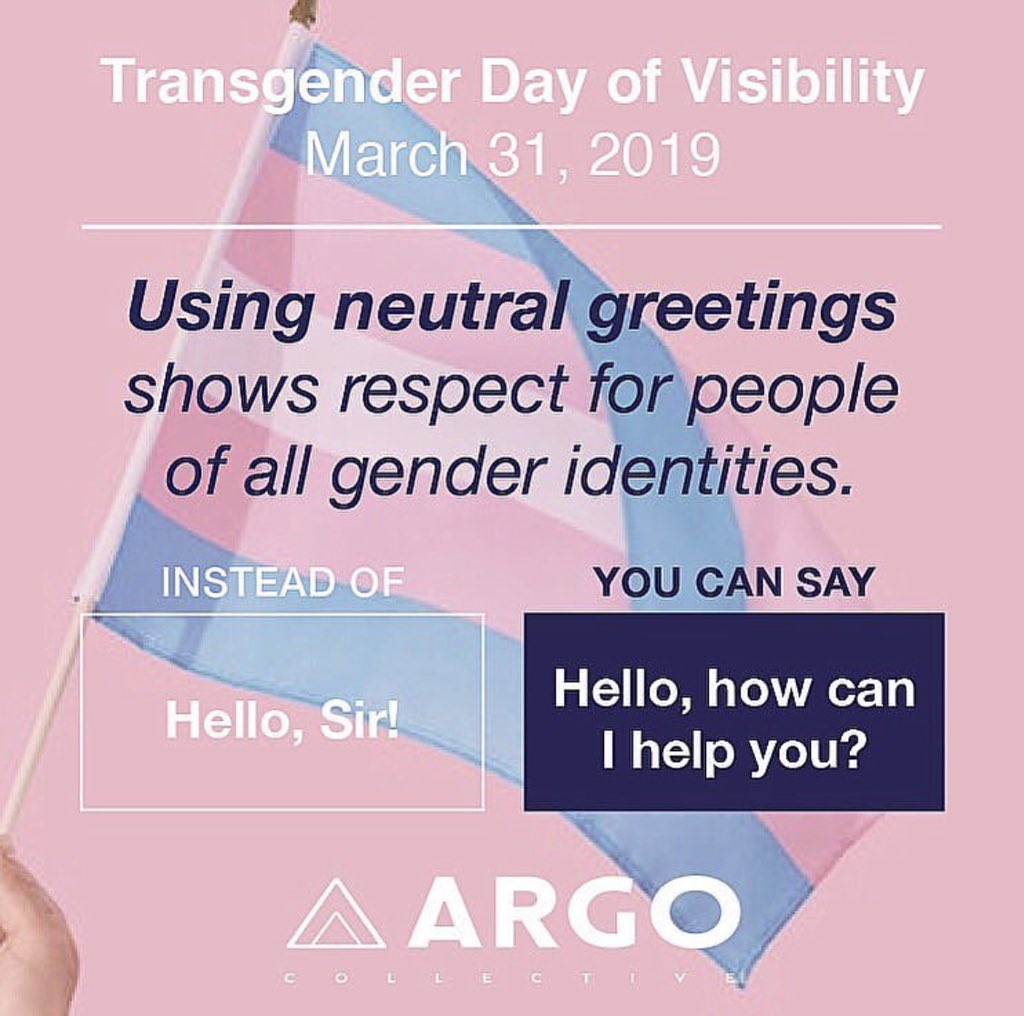 Transgender Day of Visibility
March 31, 2019

Using neutral greetings shows respect for people of all gender identities.

INSTEAD OF

Hello, Sir!

YOU CAN SAY

Hello, how can I help you?

ARGO
COLLECTIVE